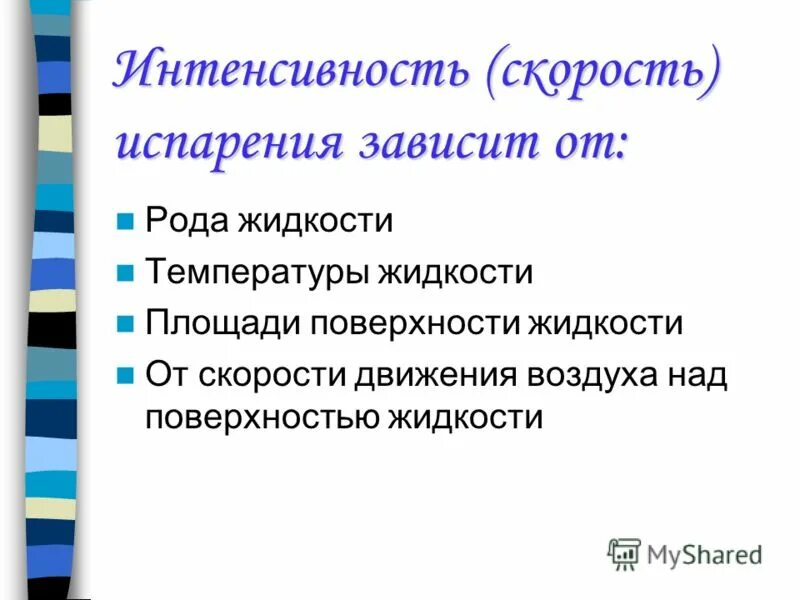 Интенсивность (скорость) испарения зависит от:

Рода жидкости
Температуры жидкости
Площади поверхности жидкости
От скорости движения воздуха над поверхностью жидкости

MyShared